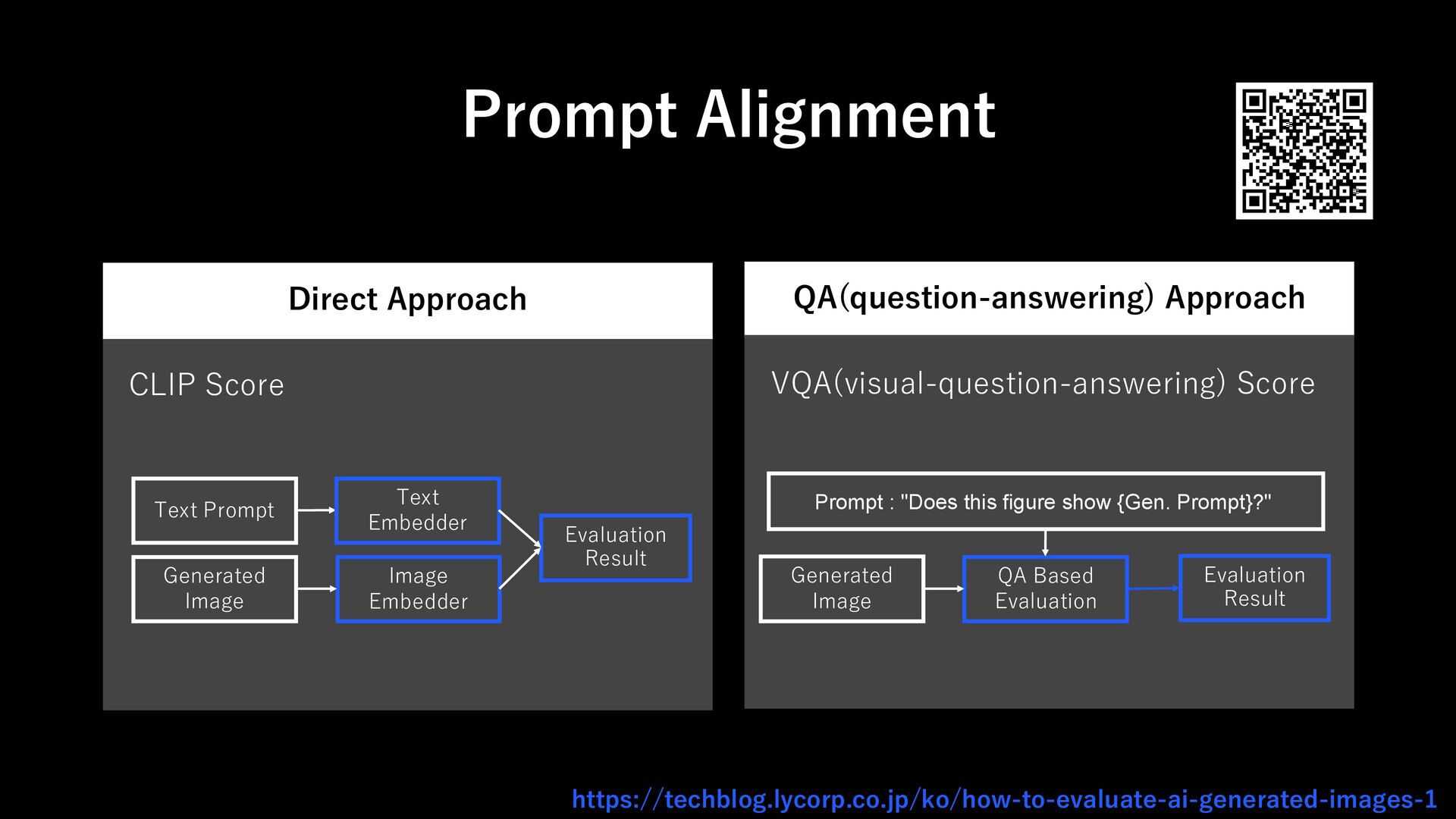 Prompt Alignment

Direct Approach

CLIP Score

Text Prompt

Text Embedder

Generated Image

Image Embedder

Evaluation Result

QA(question-answering) Approach

VQA(visual-question-answering) Score

Prompt : "Does this figure show {Gen. Prompt}?"

Generated Image

QA Based Evaluation

Evaluation Result

https://techblog.lycorp.co.jp/ko/how-to-evaluate-ai-generated-images-1